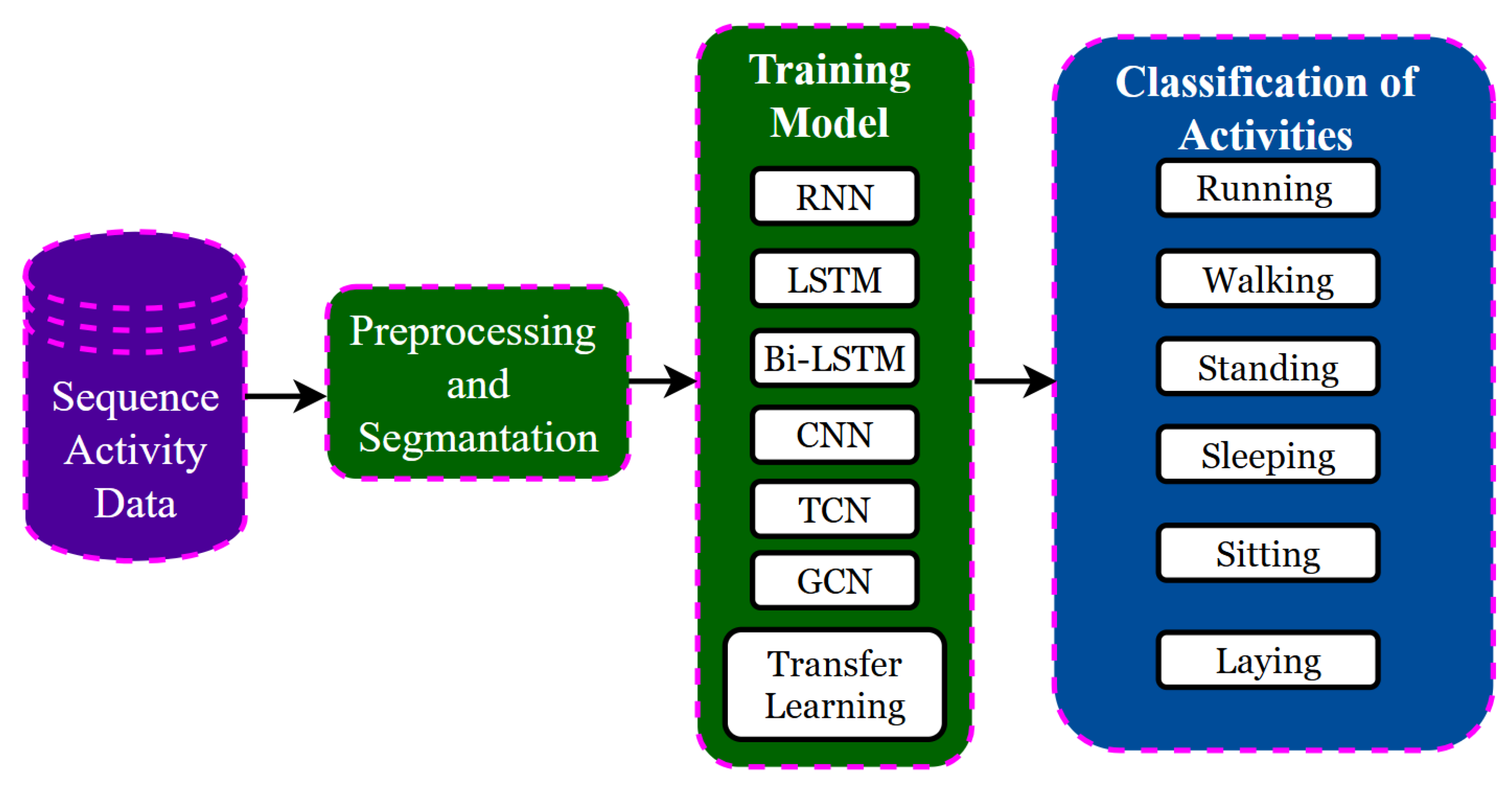 Sequence Activity Data

Preprocessing and Segmantation

Training Model

RNN

LSTM

Bi-LSTM

CNN

TCN

GCN

Transfer Learning

Classification of Activities

Running

Walking

Standing

Sleeping

Sitting

Laying